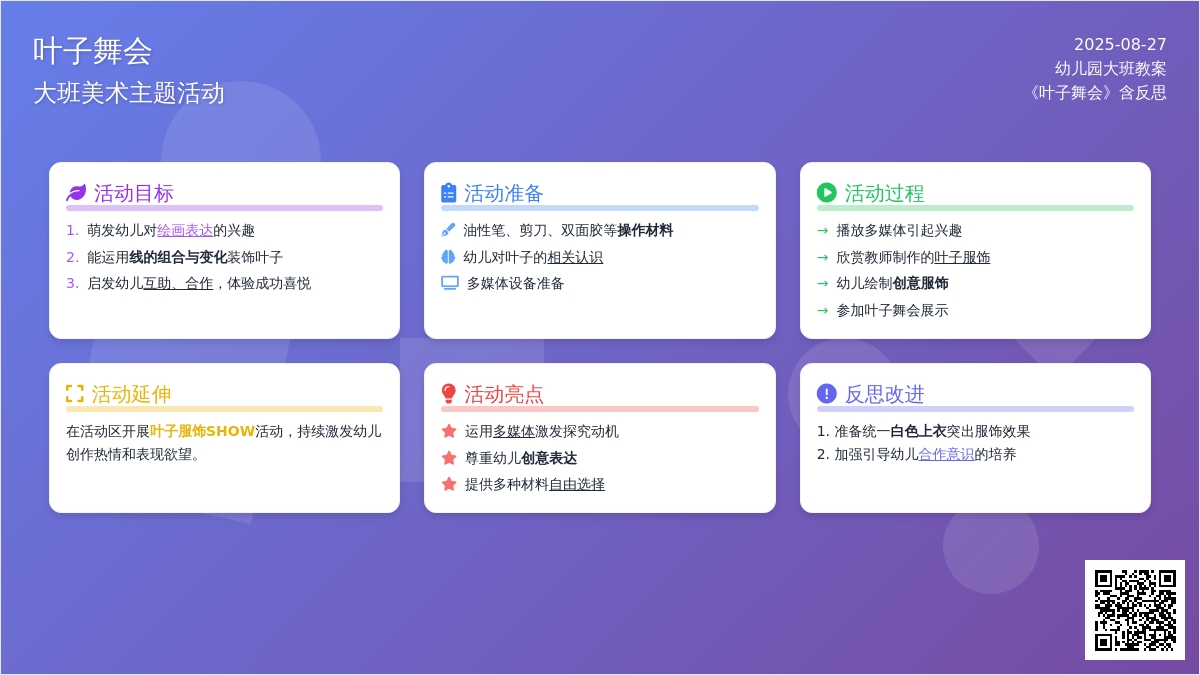 叶子舞会
大班美术主题活动

2025-08-27
幼儿园大班教案
《叶子舞会》含反思

活动目标
1. 萌发幼儿对绘画表达的兴趣
2. 能运用线的组合与变化装饰叶子
3. 启发幼儿互助、合作，体验成功喜悦

活动准备
油性笔、剪刀、双面胶等操作材料
幼儿对叶子的相关认识
多媒体设备准备

活动过程
→ 播放多媒体引起兴趣
→ 欣赏教师制作的叶子服饰
→ 幼儿绘制创意服饰
→ 参加叶子舞会展示

活动延伸
在活动区开展叶子服饰SHOW活动，持续激发幼儿创作热情和表现欲望。

活动亮点
运用多媒体激发探究动机
尊重幼儿创意表达
提供多种材料自由选择

反思改进
1. 准备统一白色上衣突出服饰效果
2. 加强引导幼儿合作意识的培养